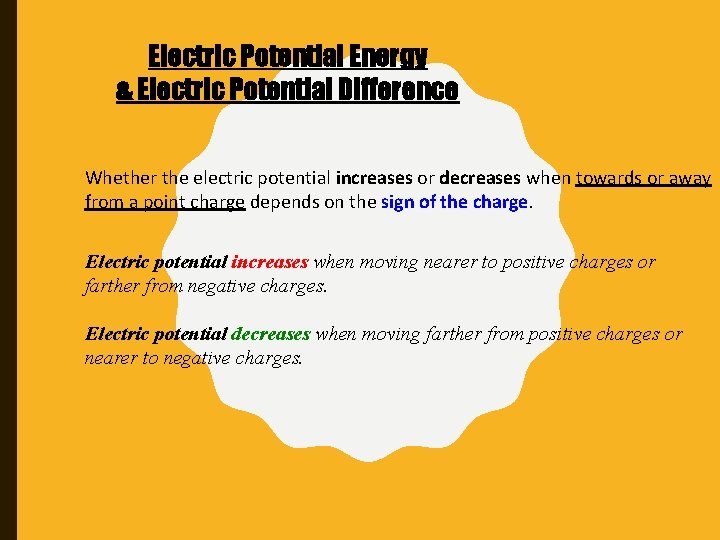 Electric Potential Energy
& Electric Potential Difference

Whether the electric potential increases or decreases when towards or away from a point charge depends on the sign of the charge.

Electric potential increases when moving nearer to positive charges or farther from negative charges.

Electric potential decreases when moving farther from positive charges or nearer to negative charges.